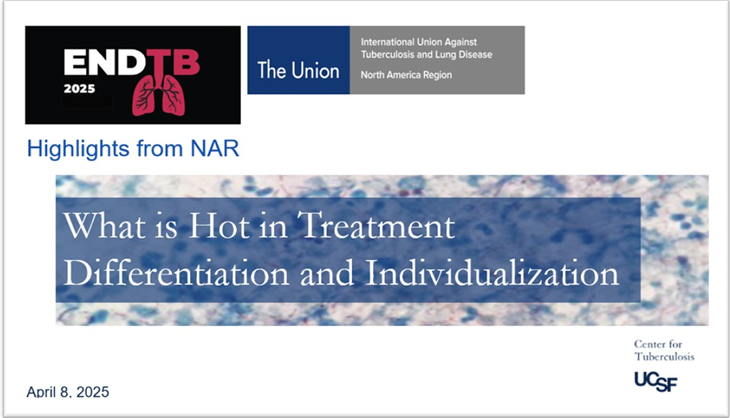 ENDTB
2025

The Union

International Union Against Tuberculosis and Lung Disease

North America Region

Highlights from NAR

What is Hot in Treatment Differentiation and Individualization

Center for Tuberculosis

UCSF

April 8, 2025